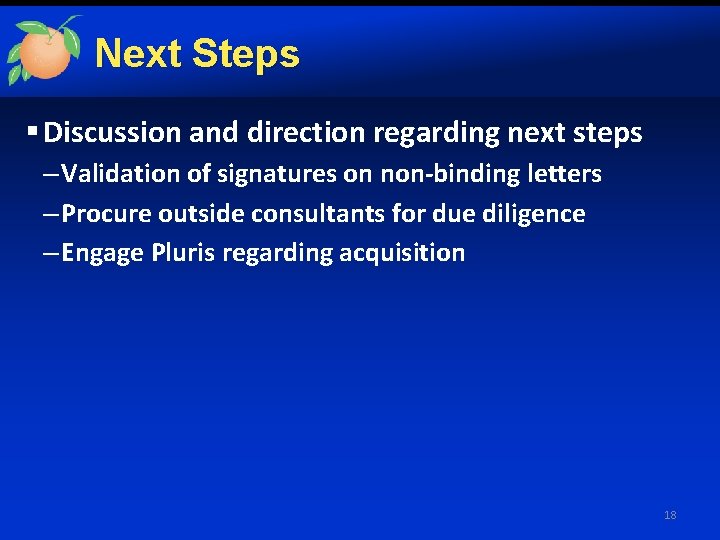 Next Steps

▪ Discussion and direction regarding next steps

– Validation of signatures on non-binding letters

– Procure outside consultants for due diligence

– Engage Pluris regarding acquisition

18